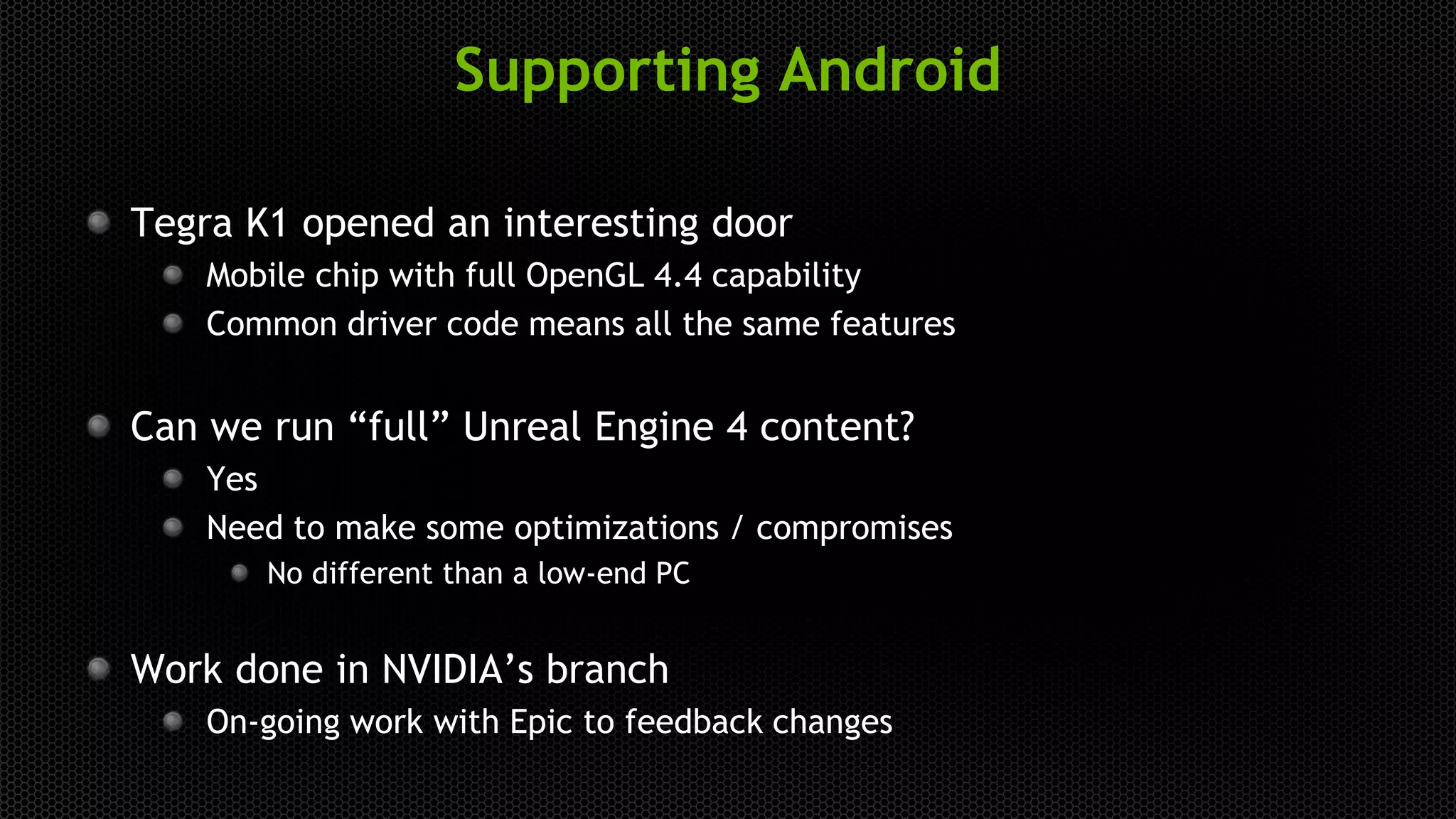 Supporting Android

Tegra K1 opened an interesting door

Mobile chip with full OpenGL 4.4 capability

Common driver code means all the same features

Can we run “full” Unreal Engine 4 content?

Yes

Need to make some optimizations / compromises

No different than a low-end PC

Work done in NVIDIA’s branch

On-going work with Epic to feedback changes